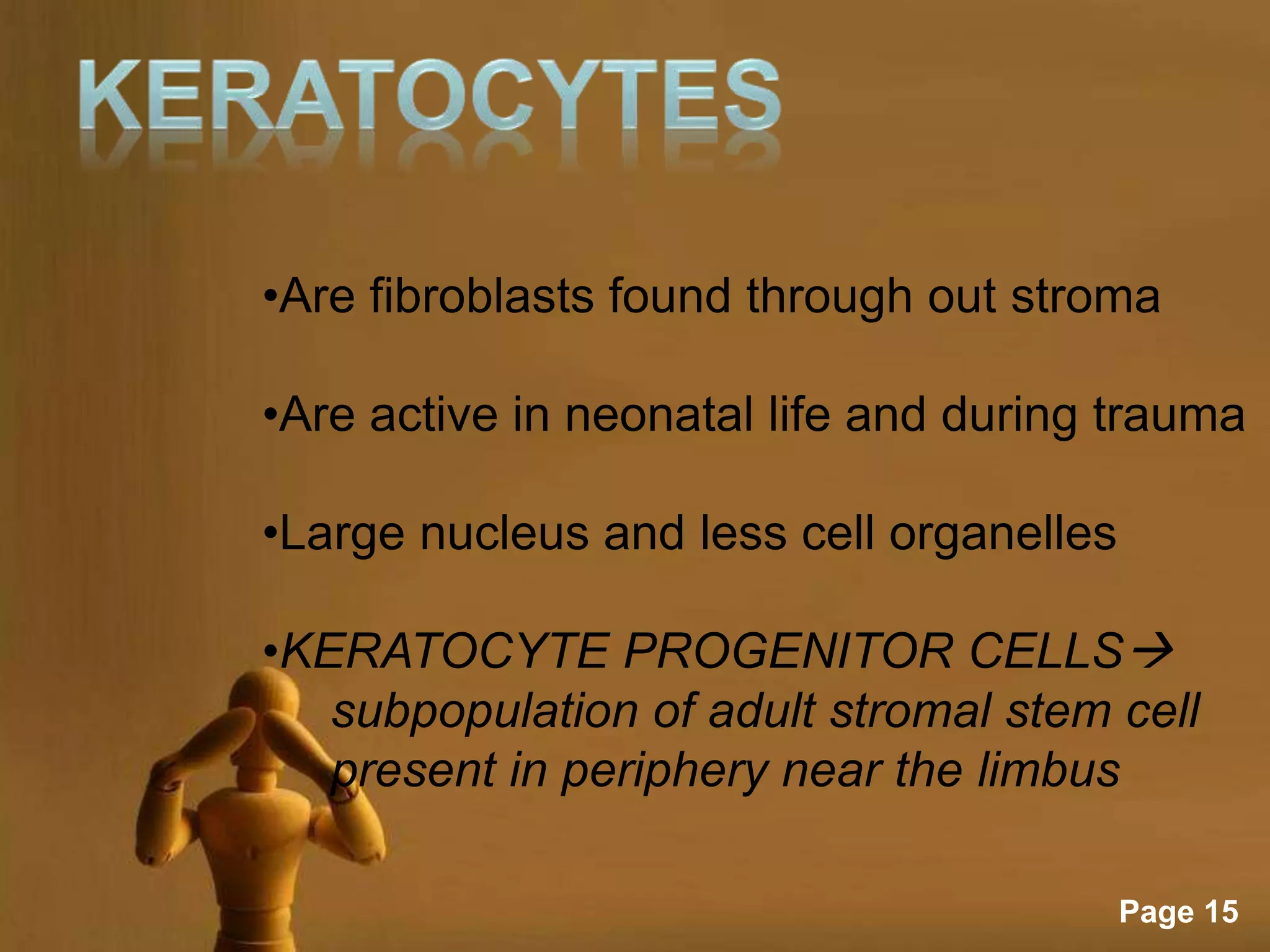 KERATOCYTES

•Are fibroblasts found through out stroma

•Are active in neonatal life and during trauma

•Large nucleus and less cell organelles

•KERATOCYTE PROGENITOR CELLS→ subpopulation of adult stromal stem cell present in periphery near the limbus

Page 15